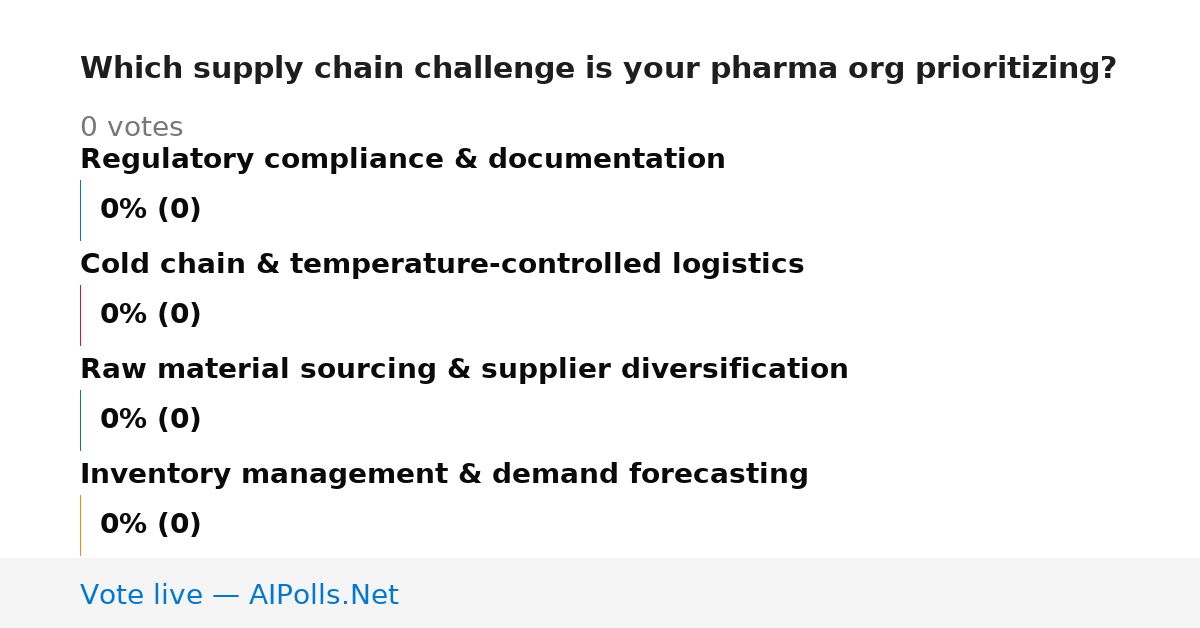 Which supply chain challenge is your pharma org prioritizing?

0 votes

Regulatory compliance & documentation

0% (0)

Cold chain & temperature-controlled logistics

0% (0)

Raw material sourcing & supplier diversification

0% (0)

Inventory management & demand forecasting

0% (0)

Vote live — AIPolls.Net